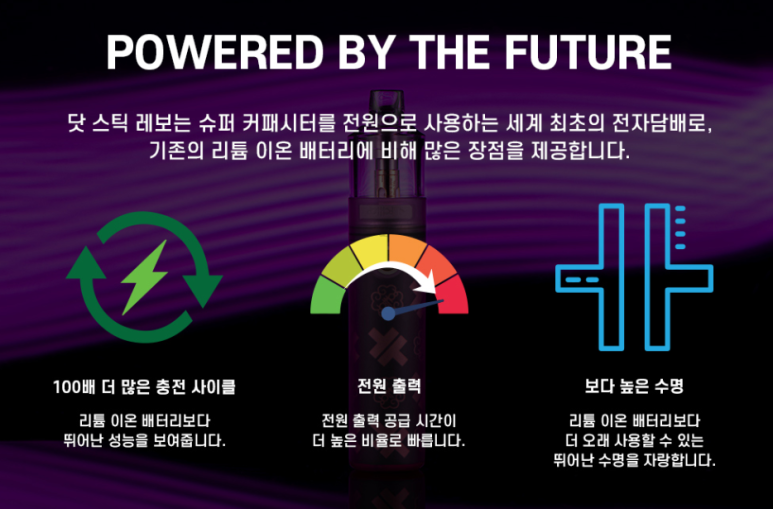 POWERED BY THE FUTURE

닷 스틱 레보는 슈퍼 커패시터를 전원으로 사용하는 세계 최초의 전자담배로, 기존의 리튬 이온 배터리에 비해 많은 장점을 제공합니다.

100배 더 많은 충전 사이클

리튬 이온 배터리보다 뛰어난 성능을 보여줍니다.

전원 출력

전원 출력 공급 시간이 더 높은 비율로 빠릅니다.

보다 높은 수명

리튬 이온 배터리보다 더 오래 사용할 수 있는 뛰어난 수명을 자랑합니다.